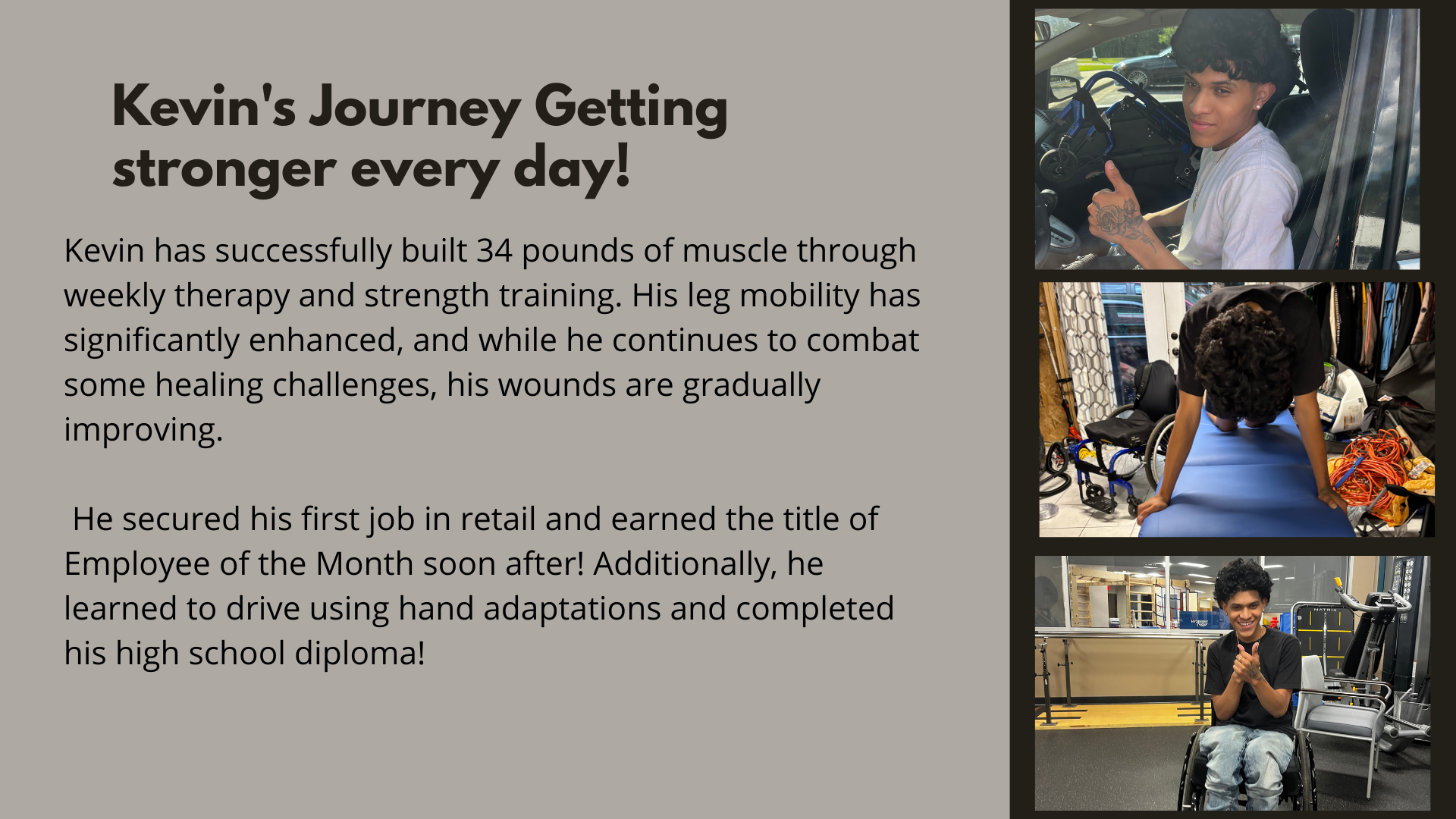 Kevin's Journey Getting stronger every day!

Kevin has successfully built 34 pounds of muscle through weekly therapy and strength training. His leg mobility has significantly enhanced, and while he continues to combat some healing challenges, his wounds are gradually improving.

He secured his first job in retail and earned the title of Employee of the Month soon after! Additionally, he learned to drive using hand adaptations and completed his high school diploma!

MATRIX